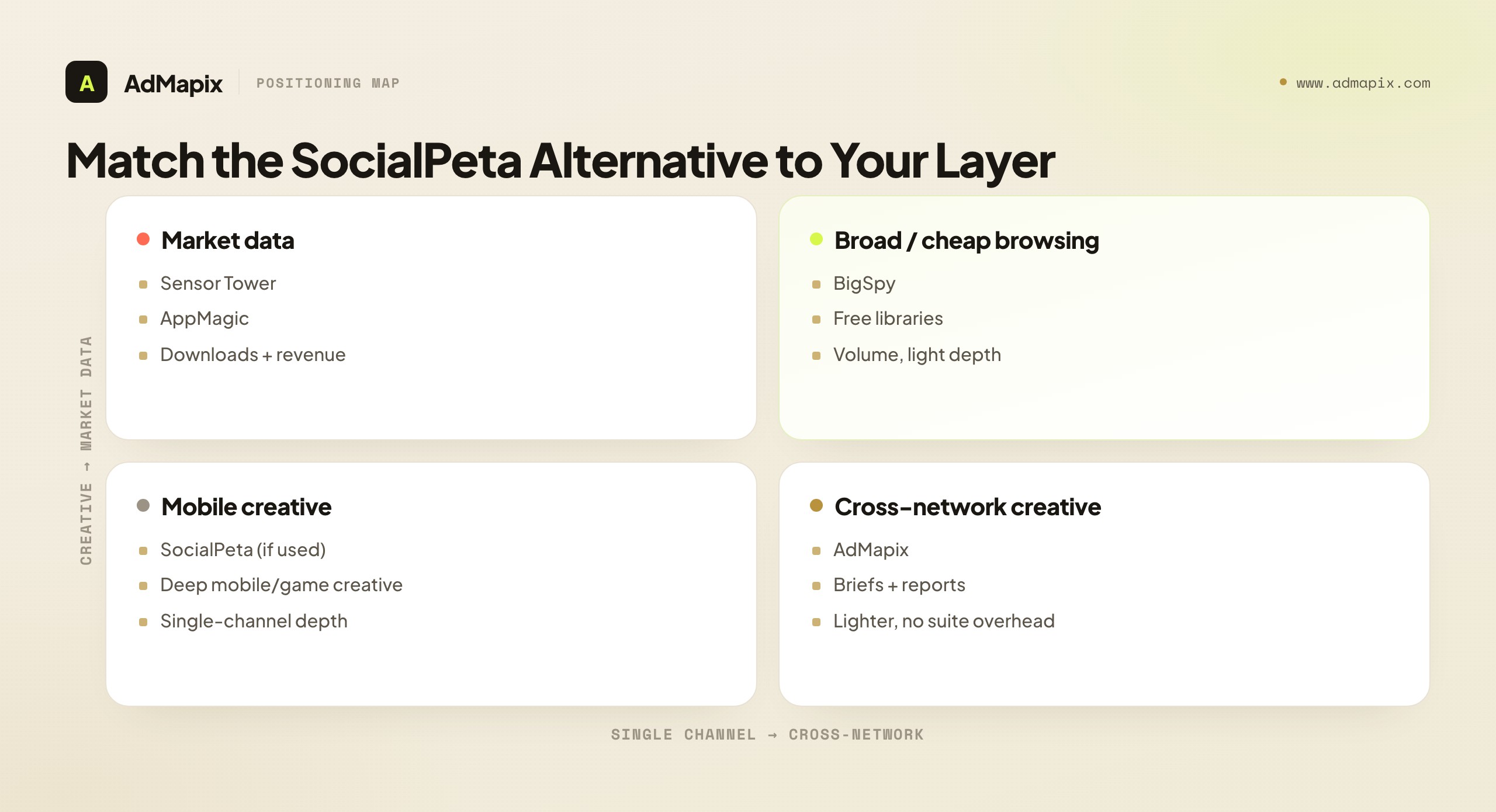 A AdMapix POSITIONING MAP

www.admapix.com

Match the SocialPeta Alternative to Your Layer

CREATIVE → MARKET DATA

Market data
- Sensor Tower
- AppMagic
- Downloads + revenue

Broad / cheap browsing
- BigSpy
- Free libraries
- Volume, light depth

Mobile creative
- SocialPeta (if used)
- Deep mobile/game creative
- Single-channel depth

Cross-network creative
- AdMapix
- Briefs + reports
- Lighter, no suite overhead

SINGLE CHANNEL → CROSS-NETWORK